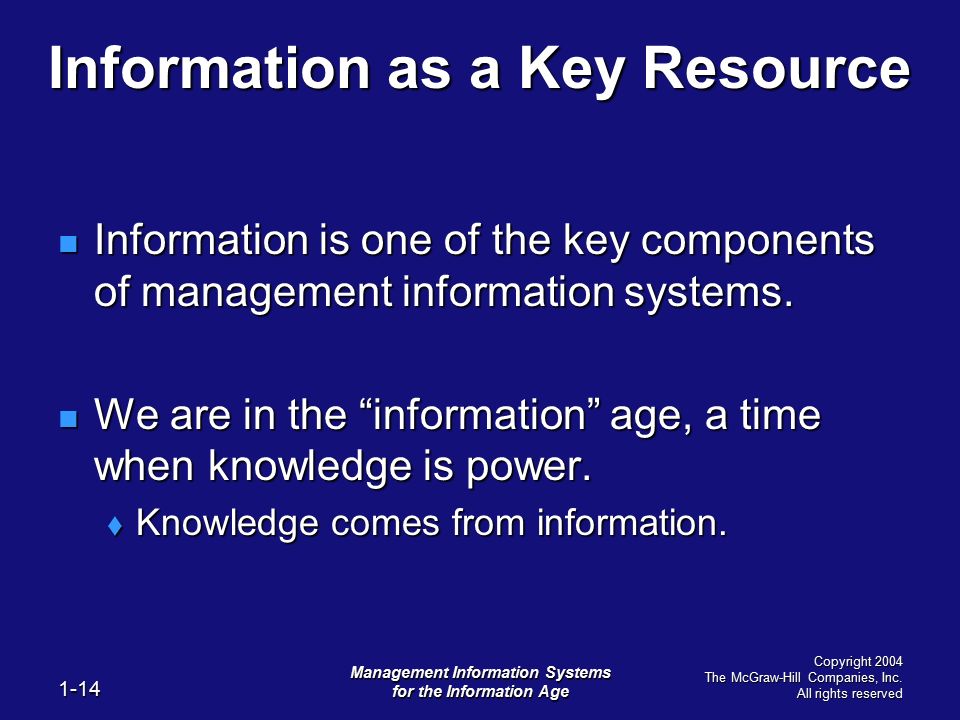 Information as a Key Resource

Information is one of the key components of management information systems.

We are in the “information” age, a time when knowledge is power.

Knowledge comes from information.

1-14

Management Information Systems for the Information Age

Copyright 2004
The McGraw-Hill Companies, Inc.
All rights reserved